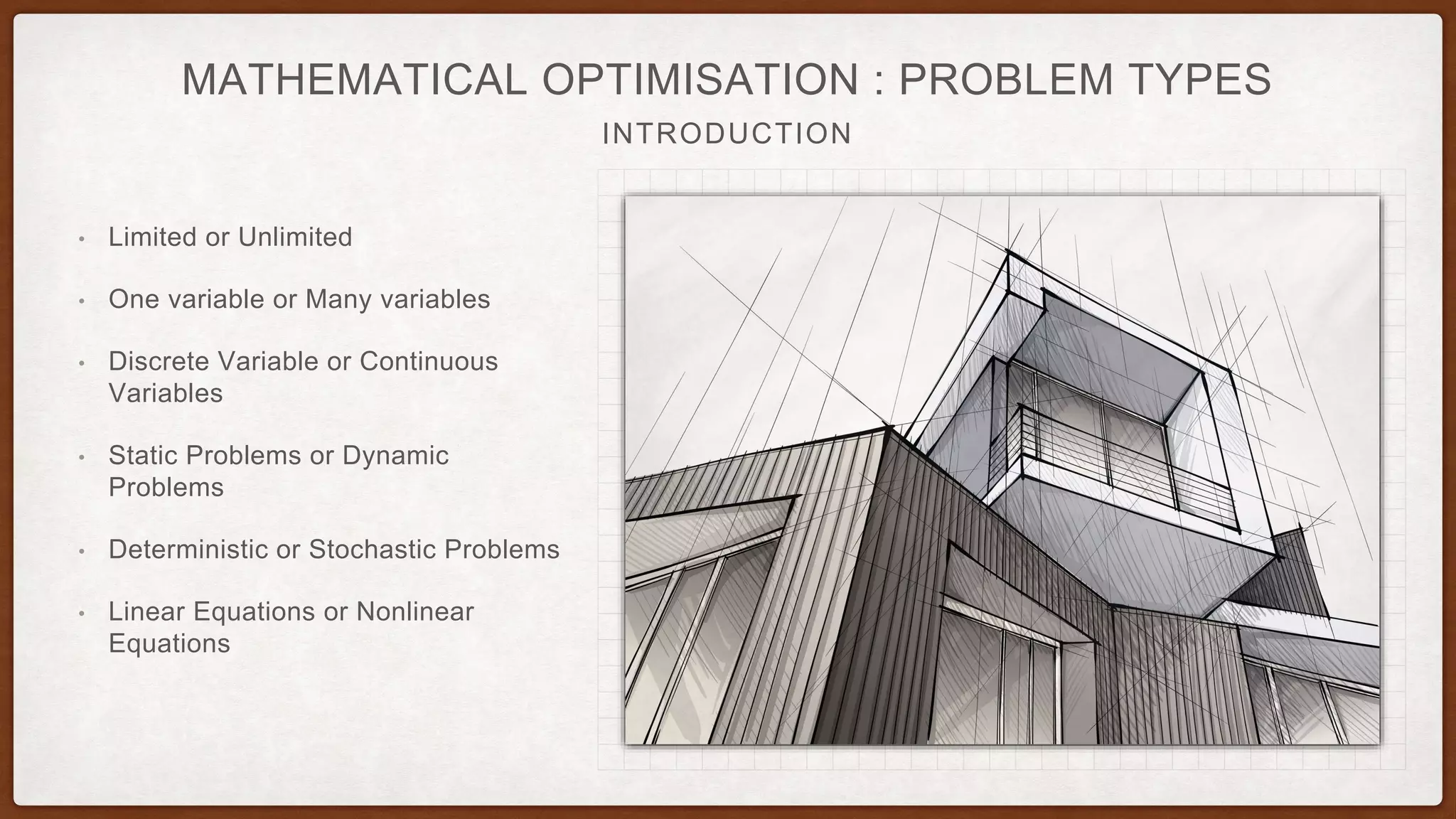 MATHEMATICAL OPTIMISATION : PROBLEM TYPES

INTRODUCTION

• Limited or Unlimited

• One variable or Many variables

• Discrete Variable or Continuous Variables

• Static Problems or Dynamic Problems

• Deterministic or Stochastic Problems

• Linear Equations or Nonlinear Equations